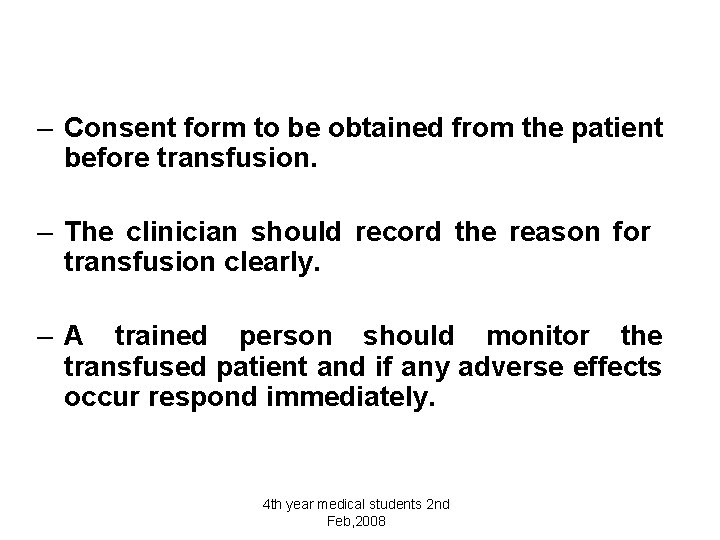 – Consent form to be obtained from the patient before transfusion.

– The clinician should record the reason for transfusion clearly.

– A trained person should monitor the transfused patient and if any adverse effects occur respond immediately.

4th year medical students 2nd Feb,2008